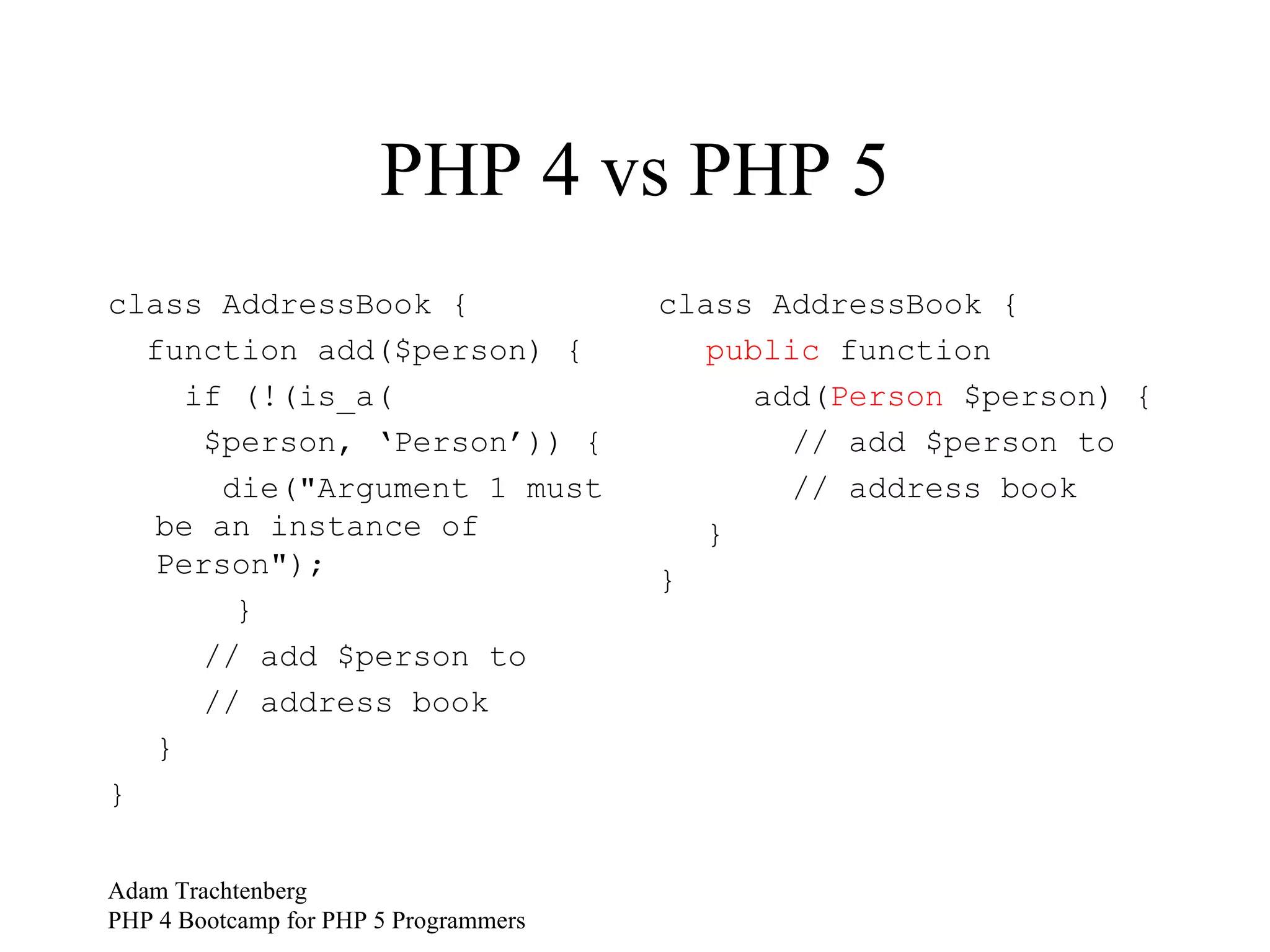 PHP 4 vs PHP 5

class AddressBook {
  function add($person) {
    if (!(is_a(
     $person, ‘Person’)) {
      die("Argument 1 must be an instance of Person");
     }
    // add $person to
    // address book
  }
}

class AddressBook {
  public function
    add(Person $person) {
      // add $person to
      // address book
  }
}

Adam Trachtenberg
PHP 4 Bootcamp for PHP 5 Programmers